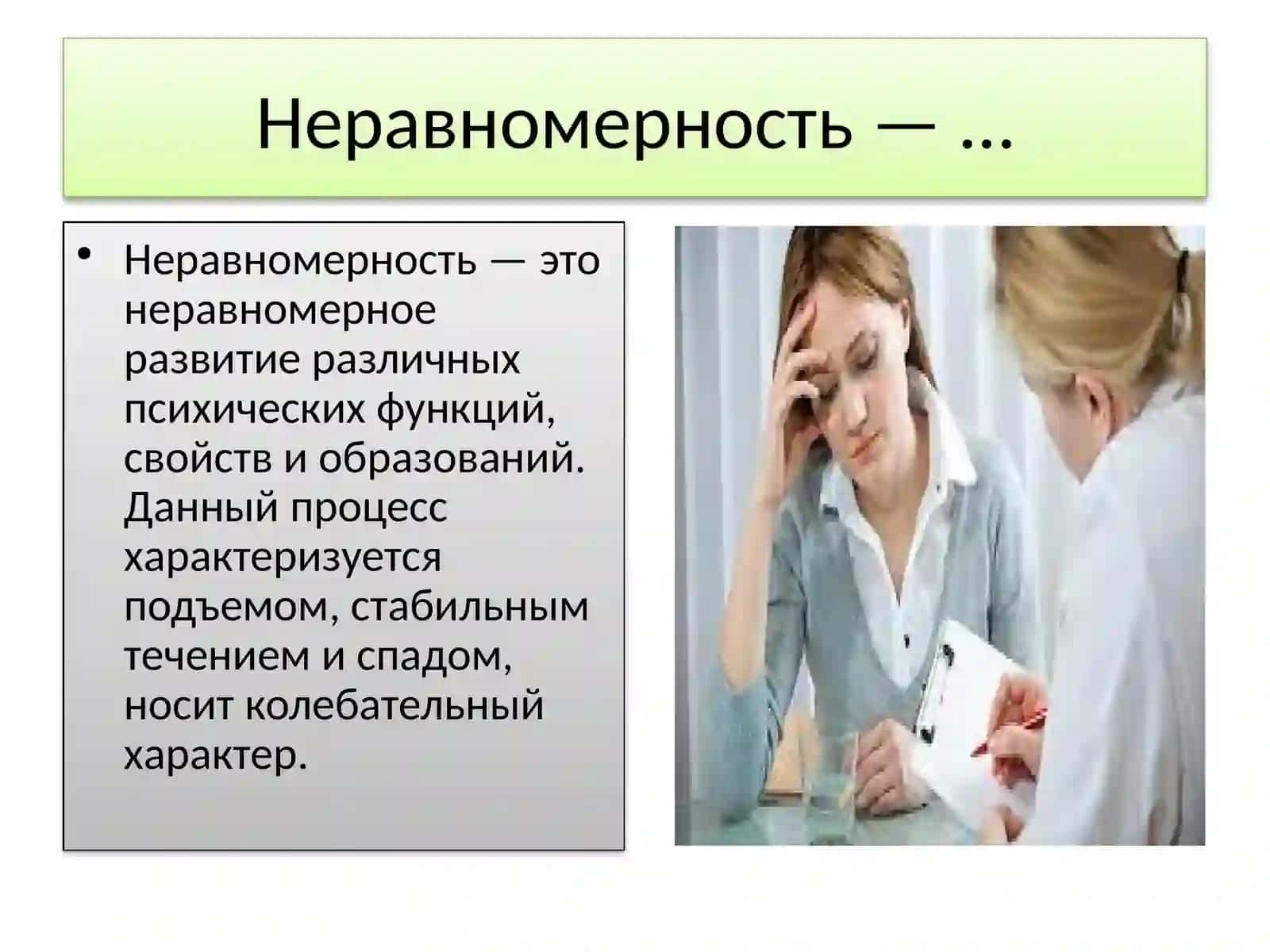 Неравномерность — ...

• Неравномерность — это неравномерное развитие различных психических функций, свойств и образований. Данный процесс характеризуется подъемом, стабильным течением и спадом, носит колебательный характер.